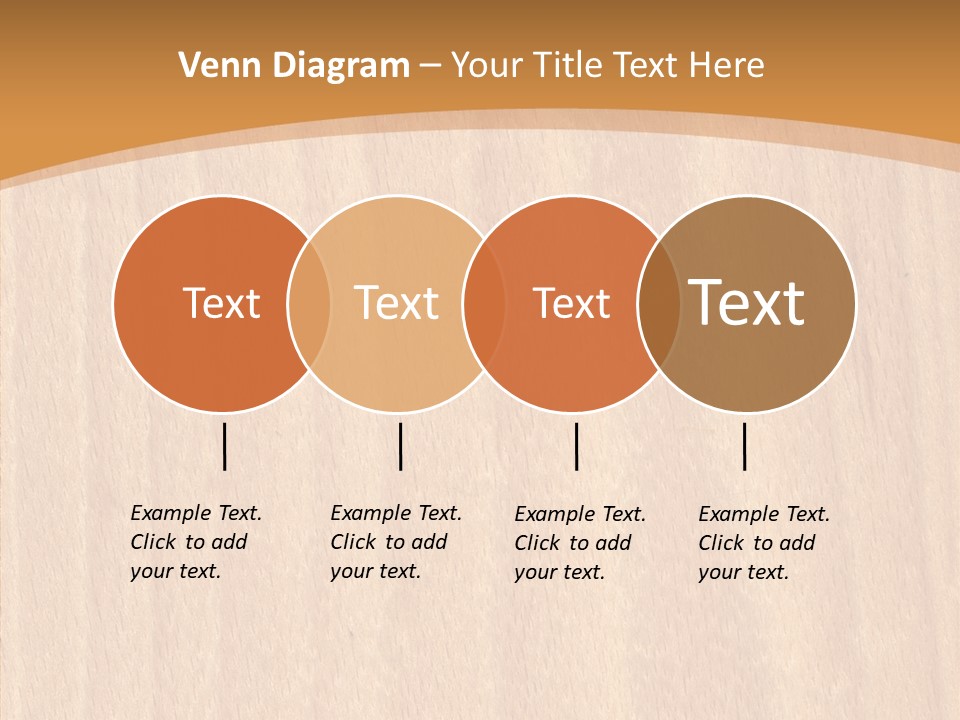 Venn Diagram – Your Title Text Here

Text

Text

Text

Text

Example Text. Click to add your text.

Example Text. Click to add your text.

Example Text. Click to add your text.

Example Text. Click to add your text.